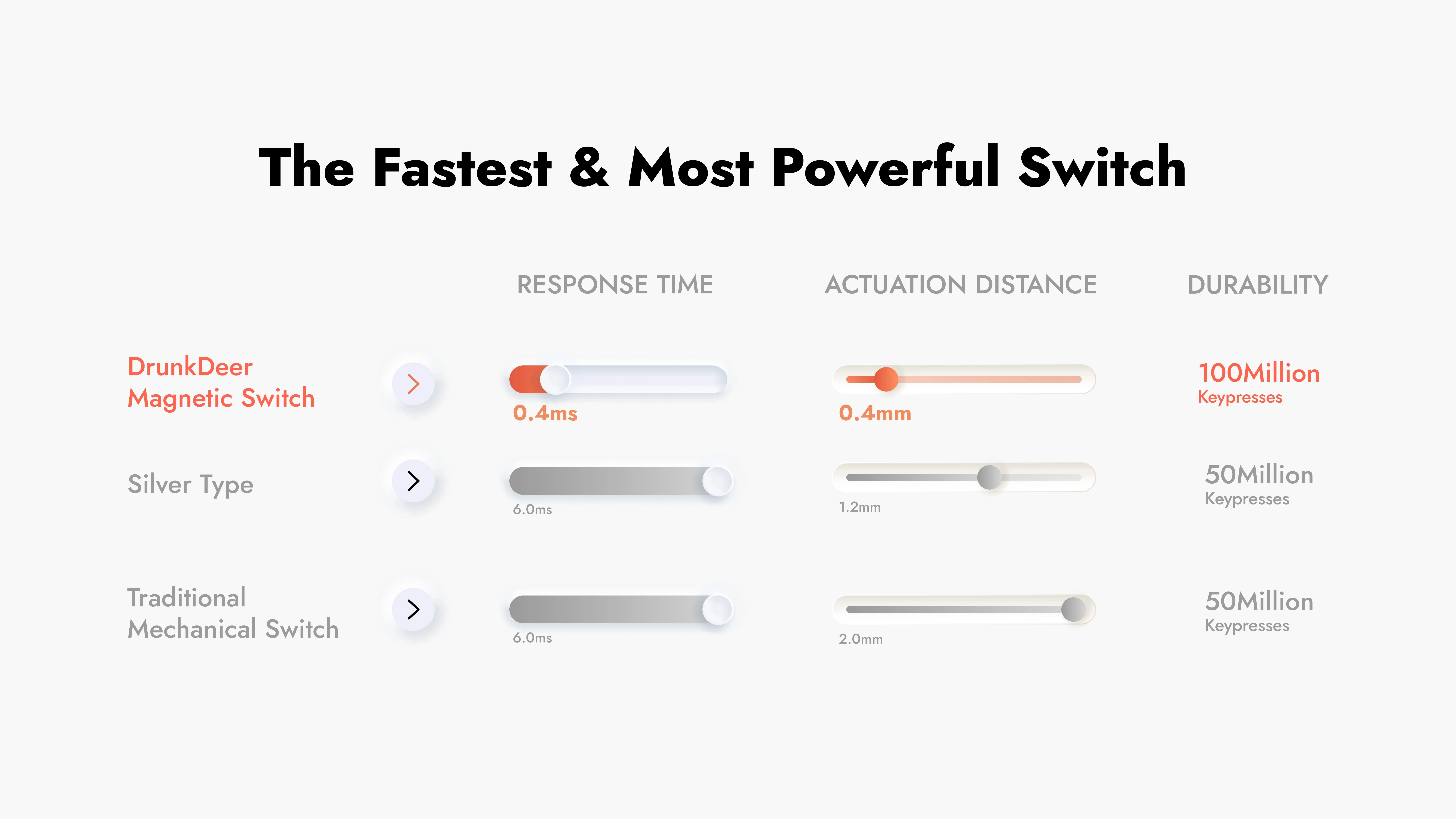 The Fastest & Most Powerful Switch

| | RESPONSE TIME | ACTUATION DISTANCE | DURABILITY |
|---|---|---|---|
| DrunkDeer Magnetic Switch | 0.4ms | 0.4mm | 100Million Keypresses |
| Silver Type | 6.0ms | 1.2mm | 50Million Keypresses |
| Traditional Mechanical Switch | 6.0ms | 2.0mm | 50Million Keypresses |